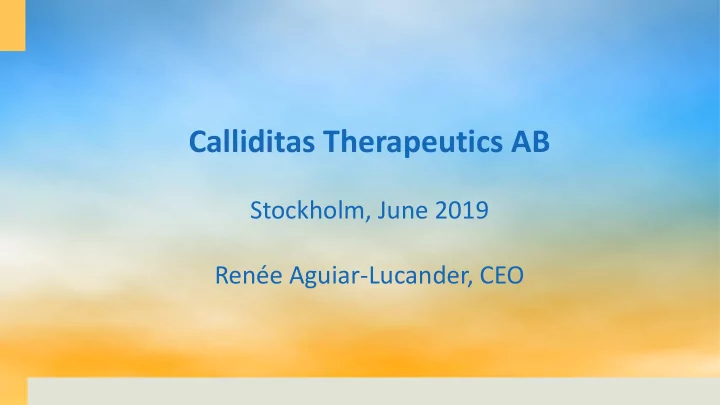 Calliditas Therapeutics AB

Stockholm, June 2019

Renée Aguiar-Lucander, CEO